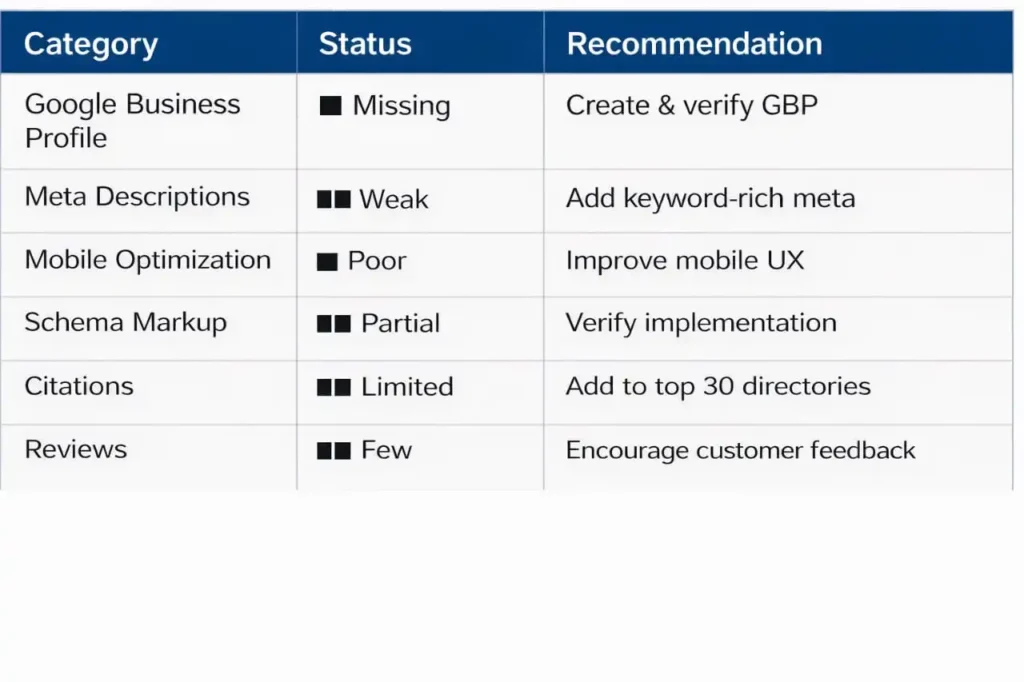 | Category | Status | Recommendation |
|---|---|---|
| Google Business Profile | ■ Missing | Create & verify GBP |
| Meta Descriptions | ■■ Weak | Add keyword-rich meta |
| Mobile Optimization | ■ Poor | Improve mobile UX |
| Schema Markup | ■■ Partial | Verify implementation |
| Citations | ■■ Limited | Add to top 30 directories |
| Reviews | ■■ Few | Encourage customer feedback |